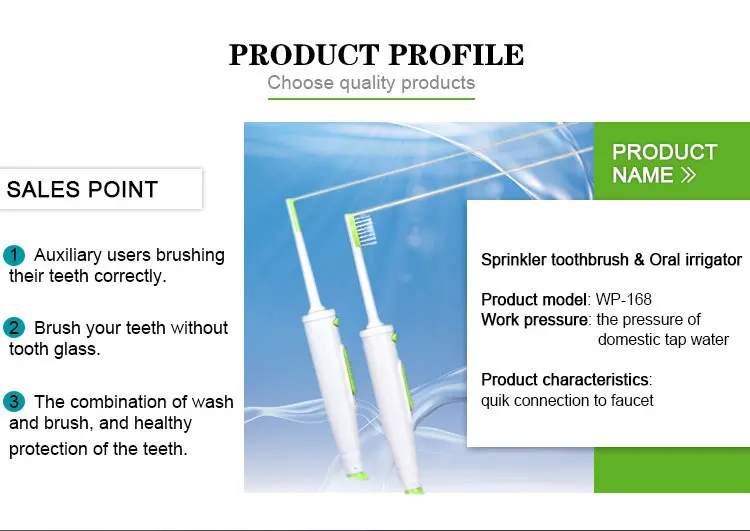 PRODUCT PROFILE
Choose quality products

SALES POINT

1 Auxiliary users brushing their teeth correctly.

2 Brush your teeth without tooth glass.

3 The combination of wash and brush, and healthy protection of the teeth.

PRODUCT NAME »

Sprinkler toothbrush & Oral irrigator

Product model: WP-168
Work pressure: the pressure of domestic tap water

Product characteristics: quik connection to faucet